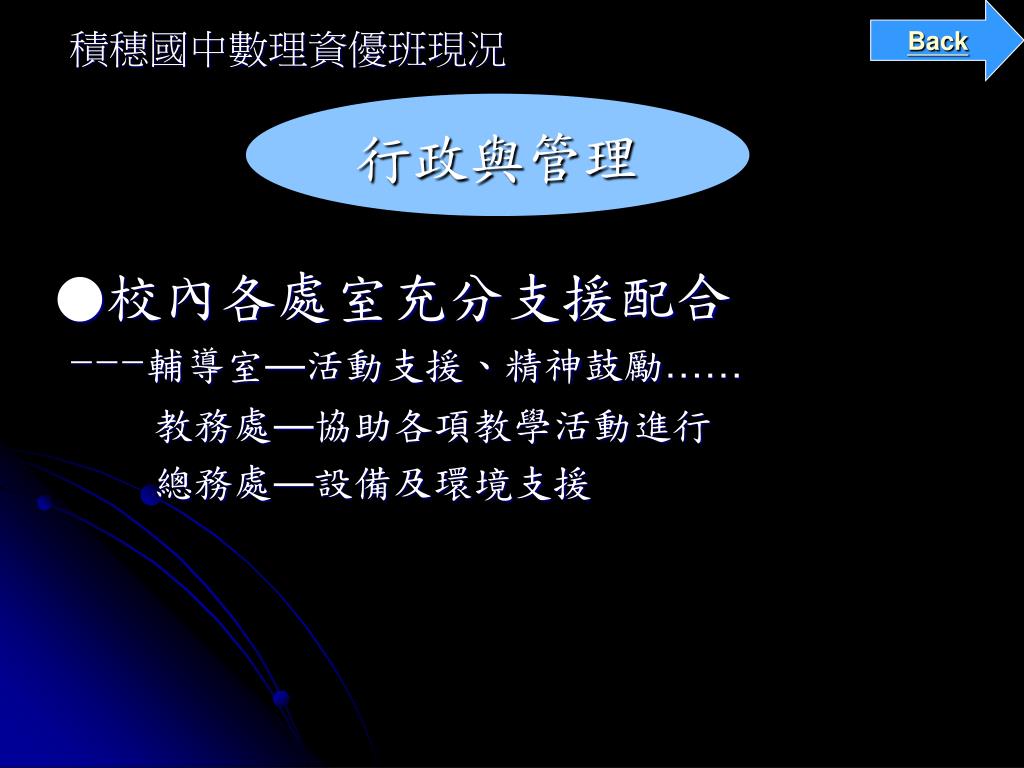 積穗國中數理資優班現況

Back

行政與管理

●校內各處室充分支援配合

---輔導室—活動支援、精神鼓勵……

教務處—協助各項教學活動進行

總務處—設備及環境支援